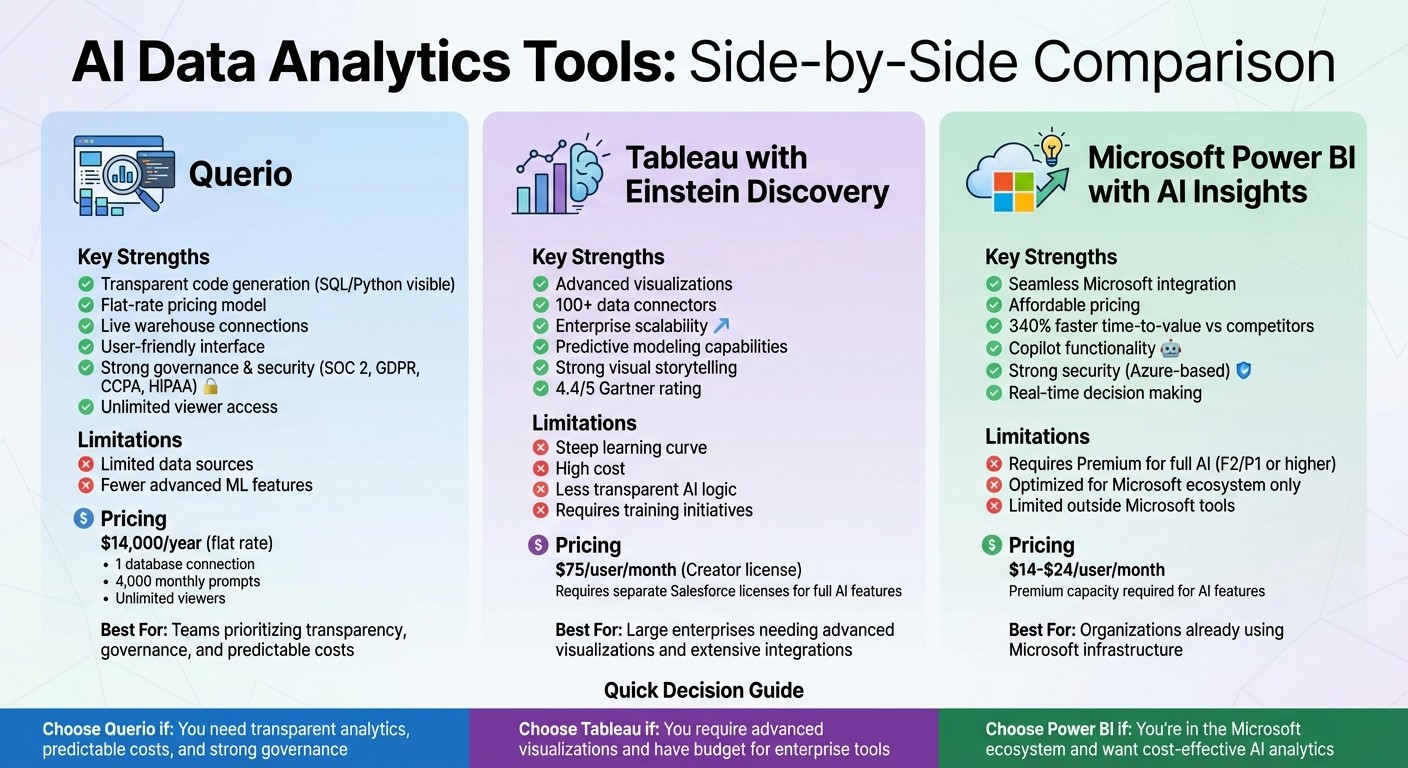 AI Data Analytics Tools: Side-by-Side Comparison

Querio

Key Strengths
Transparent code generation (SQL/Python visible)
Flat-rate pricing model
Live warehouse connections
User-friendly interface
Strong governance & security (SOC 2, GDPR, CCPA, HIPAA)
Unlimited viewer access

Limitations
Limited data sources
Fewer advanced ML features

Pricing
$14,000/year (flat rate)
• 1 database connection
• 4,000 monthly prompts
• Unlimited viewers

Best For: Teams prioritizing transparency, governance, and predictable costs

Tableau with Einstein Discovery

Key Strengths
Advanced visualizations
100+ data connectors
Enterprise scalability
Predictive modeling capabilities
Strong visual storytelling
4.4/5 Gartner rating

Limitations
Steep learning curve
High cost
Less transparent AI logic
Requires training initiatives

Pricing
$75/user/month (Creator license)
Requires separate Salesforce licenses for full AI features

Best For: Large enterprises needing advanced visualizations and extensive integrations

Microsoft Power BI with AI Insights

Key Strengths
Seamless Microsoft integration
Affordable pricing
340% faster time-to-value vs competitors
Copilot functionality
Strong security (Azure-based)
Real-time decision making

Limitations
Requires Premium for full AI (F2/P1 or higher)
Optimized for Microsoft ecosystem only
Limited outside Microsoft tools

Pricing
$14-$24/user/month
Premium capacity required for AI features

Best For: Organizations already using Microsoft infrastructure

Quick Decision Guide

Choose Querio if: You need transparent analytics, predictable costs, and strong governance

Choose Tableau if: You require advanced visualizations and have budget for enterprise tools

Choose Power BI if: You're in the Microsoft ecosystem and want cost-effective AI analytics